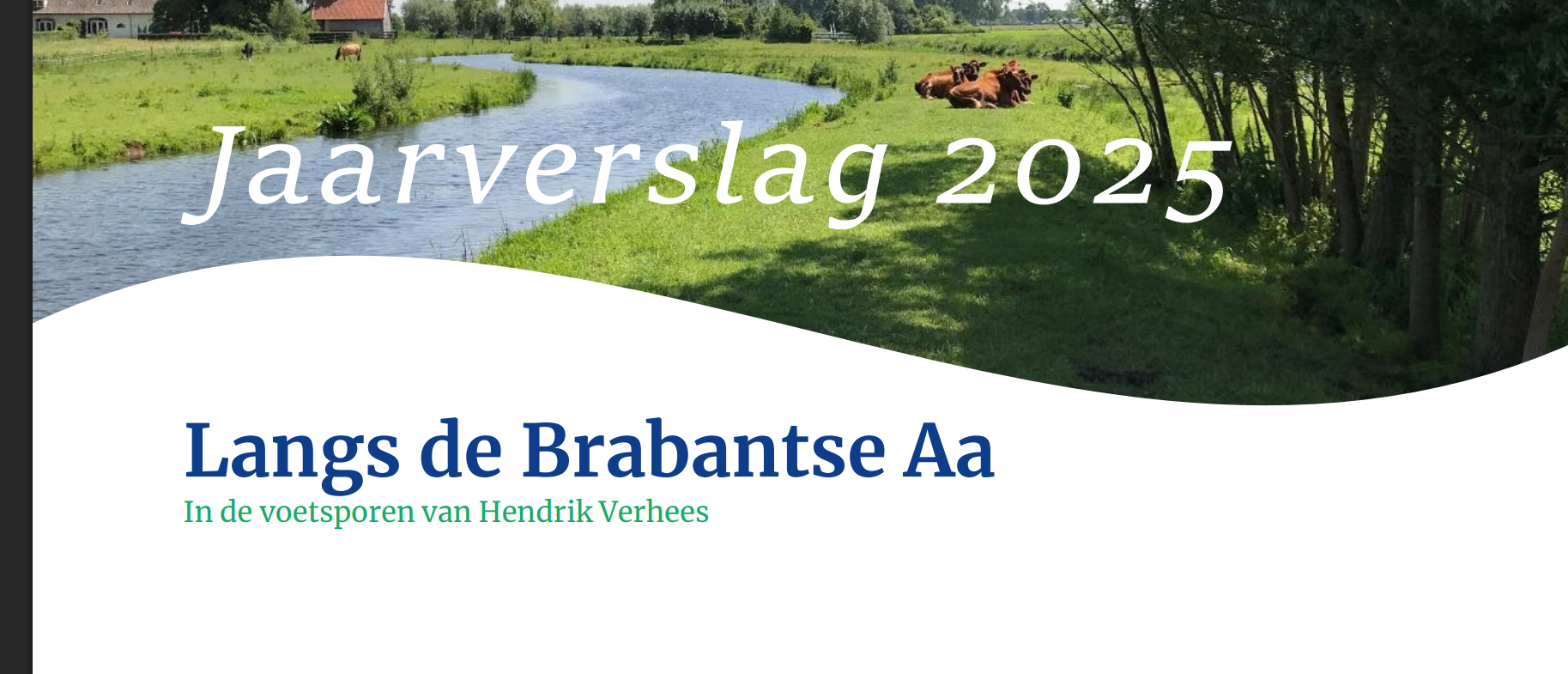 Jaarverslag 2025

Langs de Brabantse Aa
In de voetsporen van Hendrik Verhees